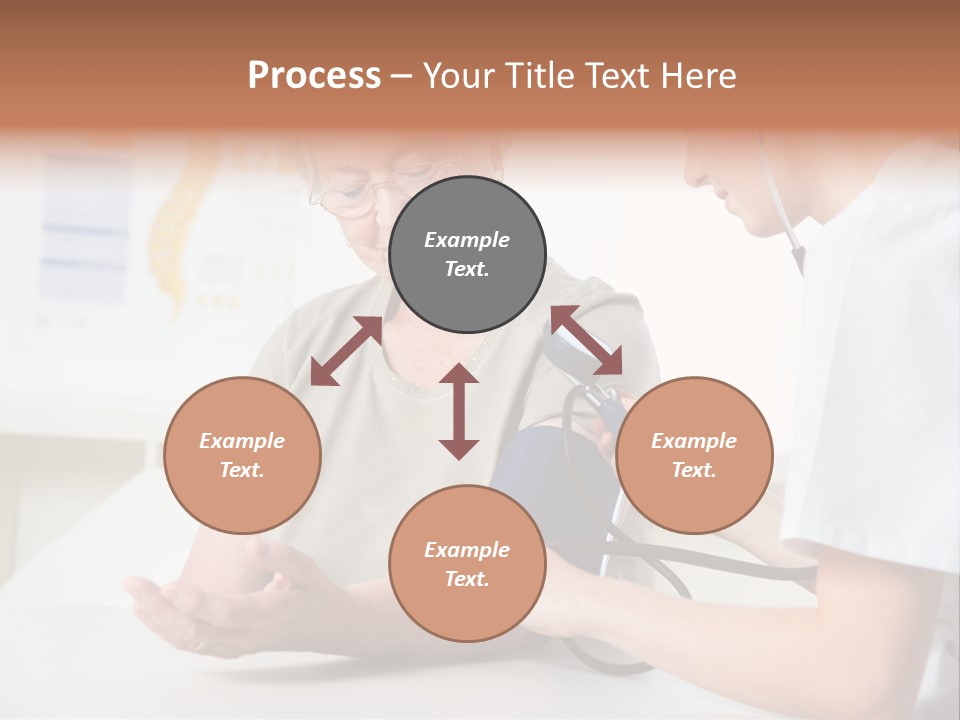 Process – Your Title Text Here

Example Text.

Example Text.

Example Text.

Example Text.